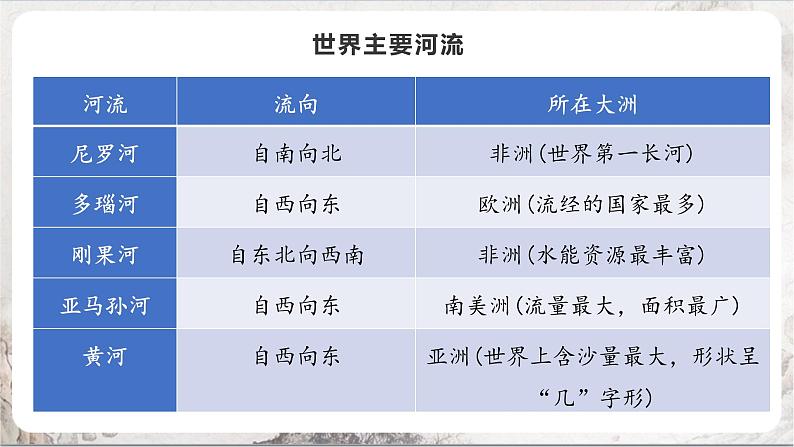 世界主要河流

| 河流 | 流向 | 所在大洲 |
|---|---|---|
| 尼罗河 | 自南向北 | 非洲(世界第一长河) |
| 多瑙河 | 自西向东 | 欧洲(流经的国家最多) |
| 刚果河 | 自东北向西南 | 非洲(水能资源最丰富) |
| 亚马孙河 | 自西向东 | 南美洲(流量最大，面积最广) |
| 黄河 | 自西向东 | 亚洲(世界上含沙量最大，形状呈“几”字形) |